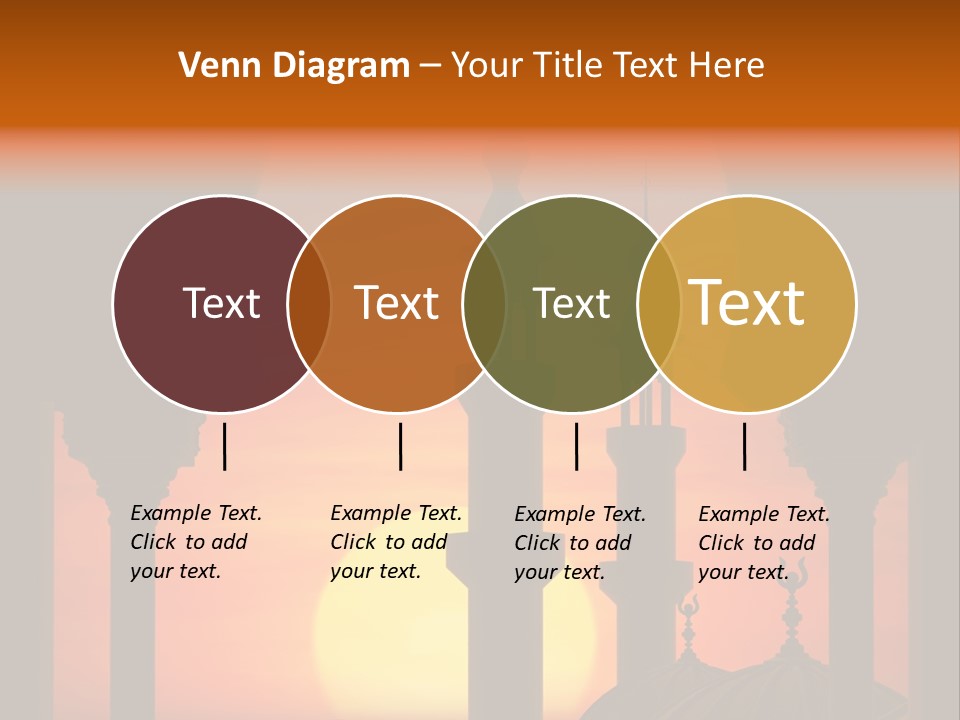 Venn Diagram – Your Title Text Here

Text

Text

Text

Text

Example Text. Click to add your text.

Example Text. Click to add your text.

Example Text. Click to add your text.

Example Text. Click to add your text.